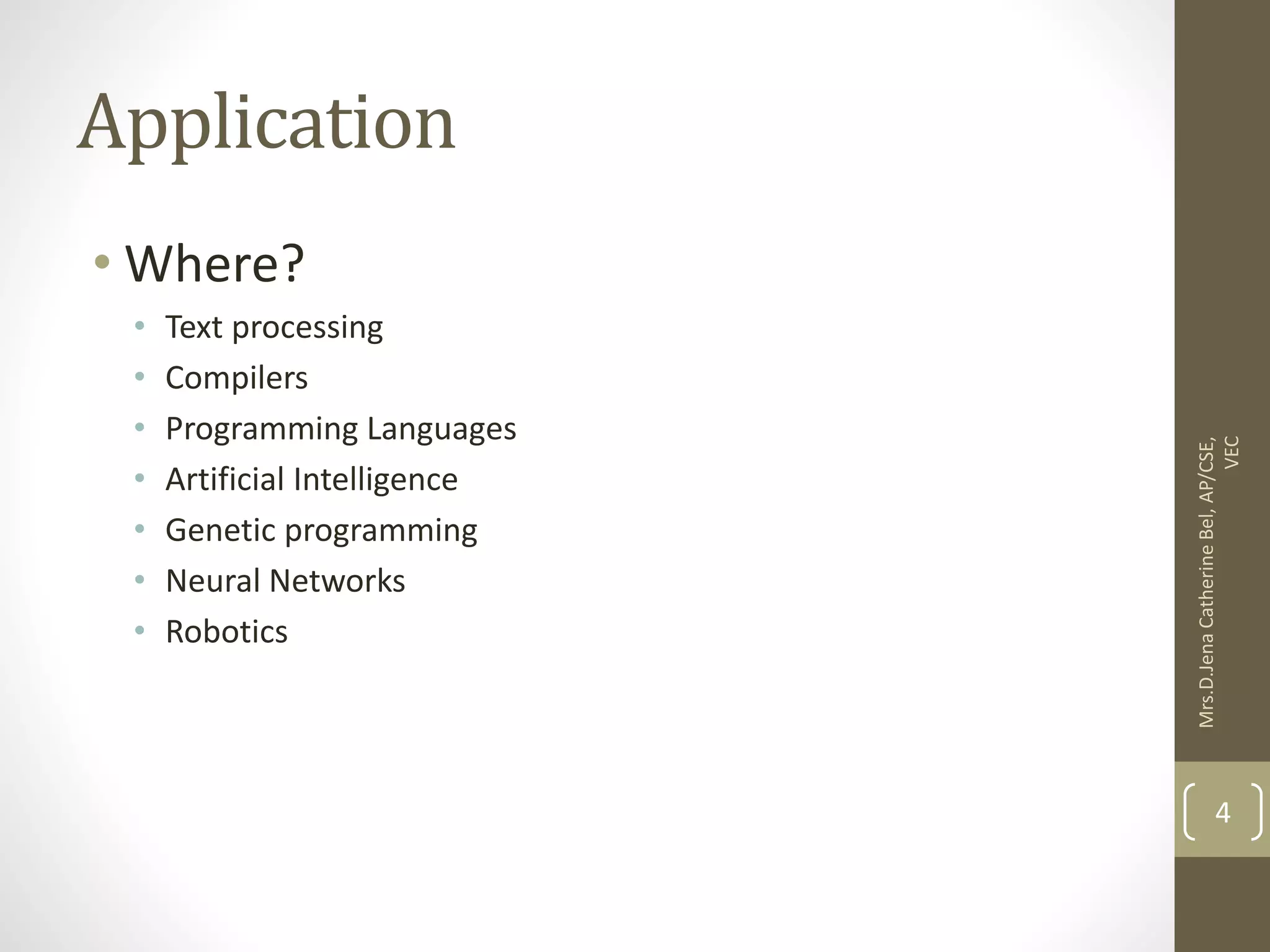 Application

• Where?
  • Text processing
  • Compilers
  • Programming Languages
  • Artificial Intelligence
  • Genetic programming
  • Neural Networks
  • Robotics

Mrs.D.Jena Catherine Bel, AP/CSE, VEC

4